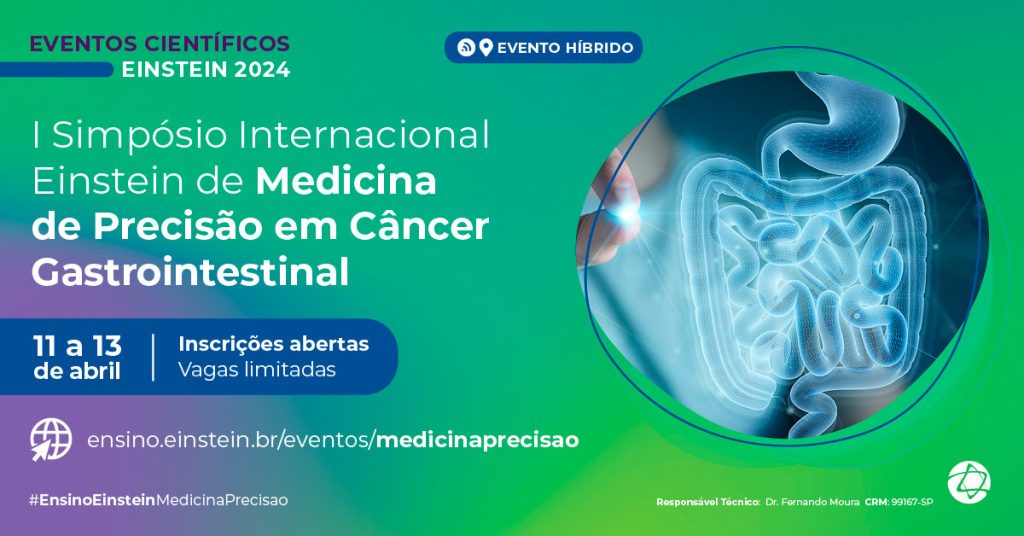 EVENTOS CIENTÍFICOS
EINSTEIN 2024

EVENTO HÍBRIDO

I Simpósio Internacional Einstein de Medicina de Precisão em Câncer Gastrointestinal

11 a 13 de abril

Inscrições abertas
Vagas limitadas

ensino.einstein.br/eventos/medicinaprecisao

#EnsinoEinsteinMedicinaPrecisao

Responsável Técnico: Dr. Fernando Moura CRM: 99167-SP